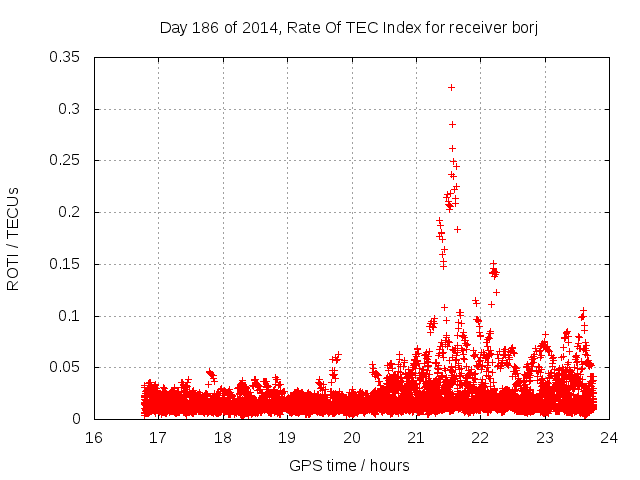 Day 186 of 2014, Rate Of TEC Index for receiver borj

ROTI / TECUs

0.35
0.3
0.25
0.2
0.15
0.1
0.05
0

16 17 18 19 20 21 22 23 24

GPS time / hours